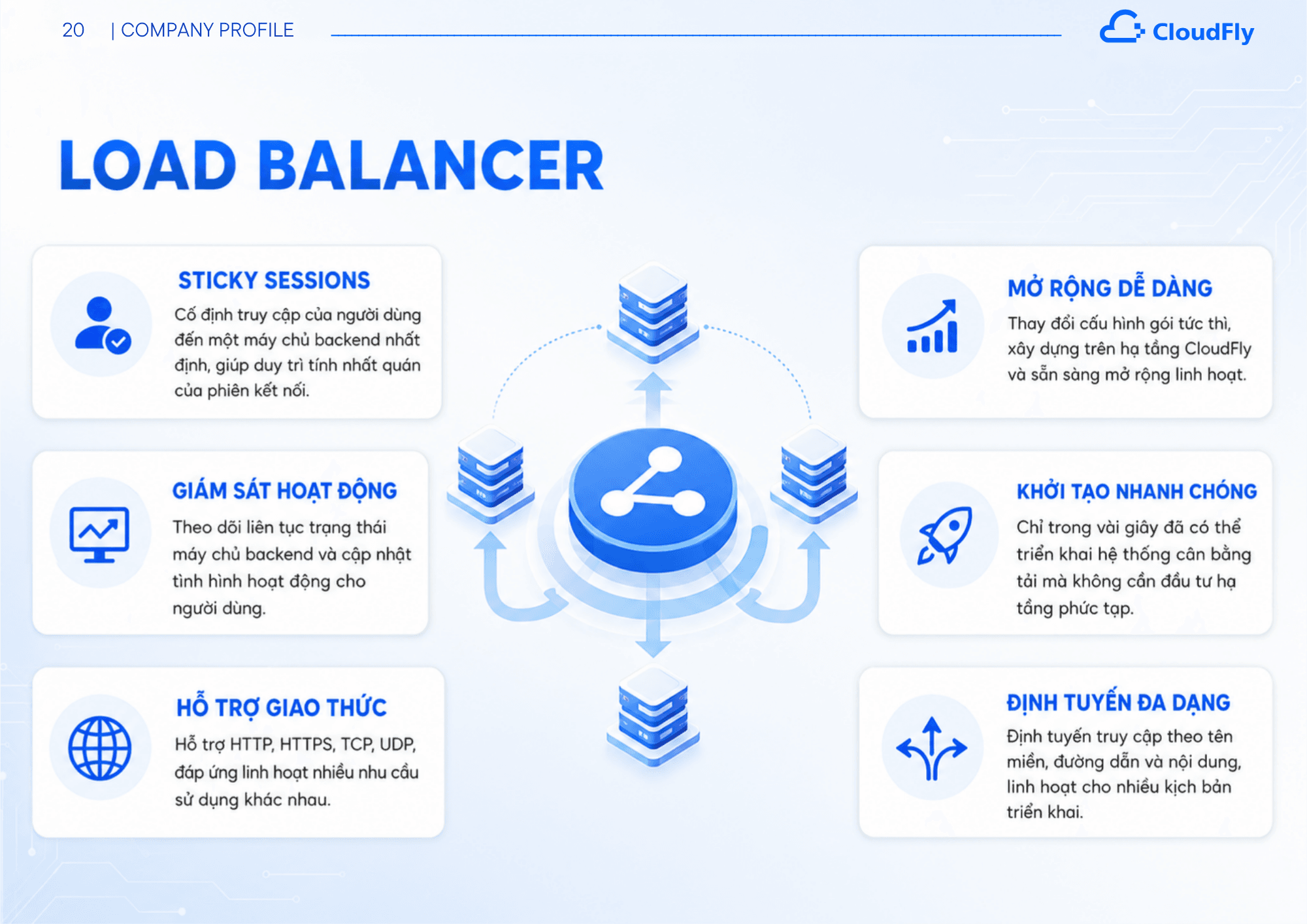 20 | COMPANY PROFILE

CloudFly

LOAD BALANCER

STICKY SESSIONS

Cố định truy cập của người dùng đến một máy chủ backend nhất định, giúp duy trì tính nhất quán của phiên kết nối.

GIÁM SÁT HOẠT ĐỘNG

Theo dõi liên tục trạng thái máy chủ backend và cập nhật tình hình hoạt động cho người dùng.

HỖ TRỢ GIAO THỨC

Hỗ trợ HTTP, HTTPS, TCP, UDP, đáp ứng linh hoạt nhiều nhu cầu sử dụng khác nhau.

MỞ RỘNG DỄ DÀNG

Thay đổi cấu hình gói tức thì, xây dựng trên hạ tầng CloudFly và sẵn sàng mở rộng linh hoạt.

KHỞI TẠO NHANH CHÓNG

Chỉ trong vài giây đã có thể triển khai hệ thống cân bằng tải mà không cần đầu tư hạ tầng phức tạp.

ĐỊNH TUYẾN ĐA DẠNG

Định tuyến truy cập theo tên miền, đường dẫn và nội dung, linh hoạt cho nhiều kịch bản triển khai.